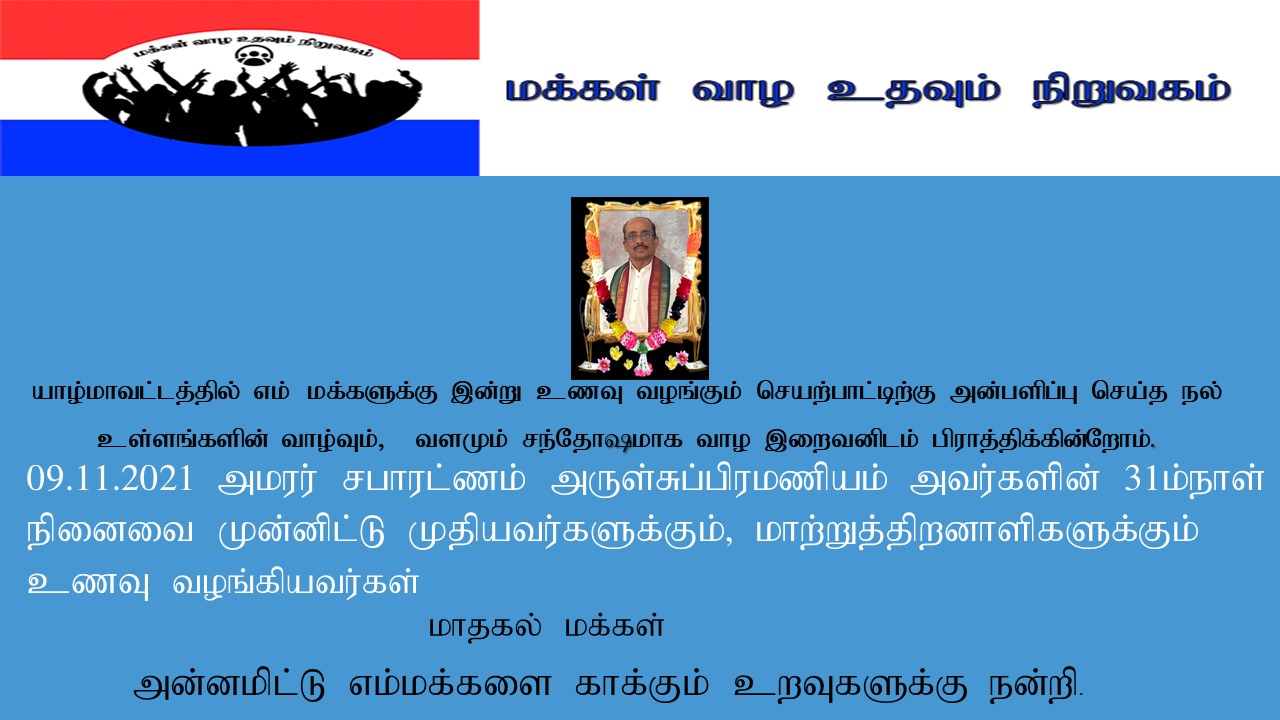 மக்கள் வாழ உதவும் நிறுவகம்

மக்கள் வாழ உதவும் நிறுவகம்

யாழ்மாவட்டத்தில் எம் மக்களுக்கு இன்று உணவு வழங்கும் செயற்பாட்டிற்கு அன்பளிப்பு செய்த நல் உள்ளங்களின் வாழ்வும், வளமும் சந்தோஷமாக வாழ இறைவனிடம் பிராத்திக்கின்றோம்.

09.11.2021 அமரர் சபாரட்ணம் அருள்சுப்பிரமணியம் அவர்களின் 31ம்நாள் நினைவை முன்னிட்டு முதியவர்களுக்கும், மாற்றுத்திறனாளிகளுக்கும் உணவு வழங்கியவர்கள்

மாதகல் மக்கள்

அன்னமிட்டு எம்மக்களை காக்கும் உறவுகளுக்கு நன்றி.